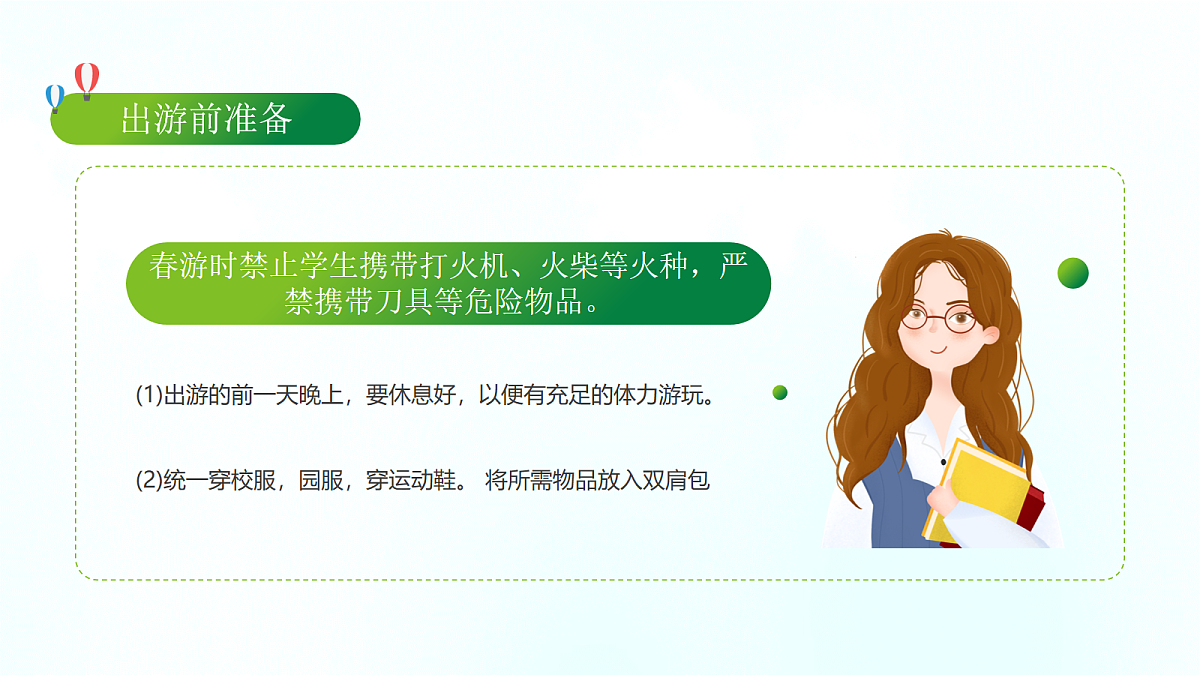 出游前准备

春游时禁止学生携带打火机、火柴等火种，严禁携带刀具等危险物品。

(1)出游的前一天晚上，要休息好，以便有充足的体力游玩。

(2)统一穿校服，园服，穿运动鞋。 将所需物品放入双肩包